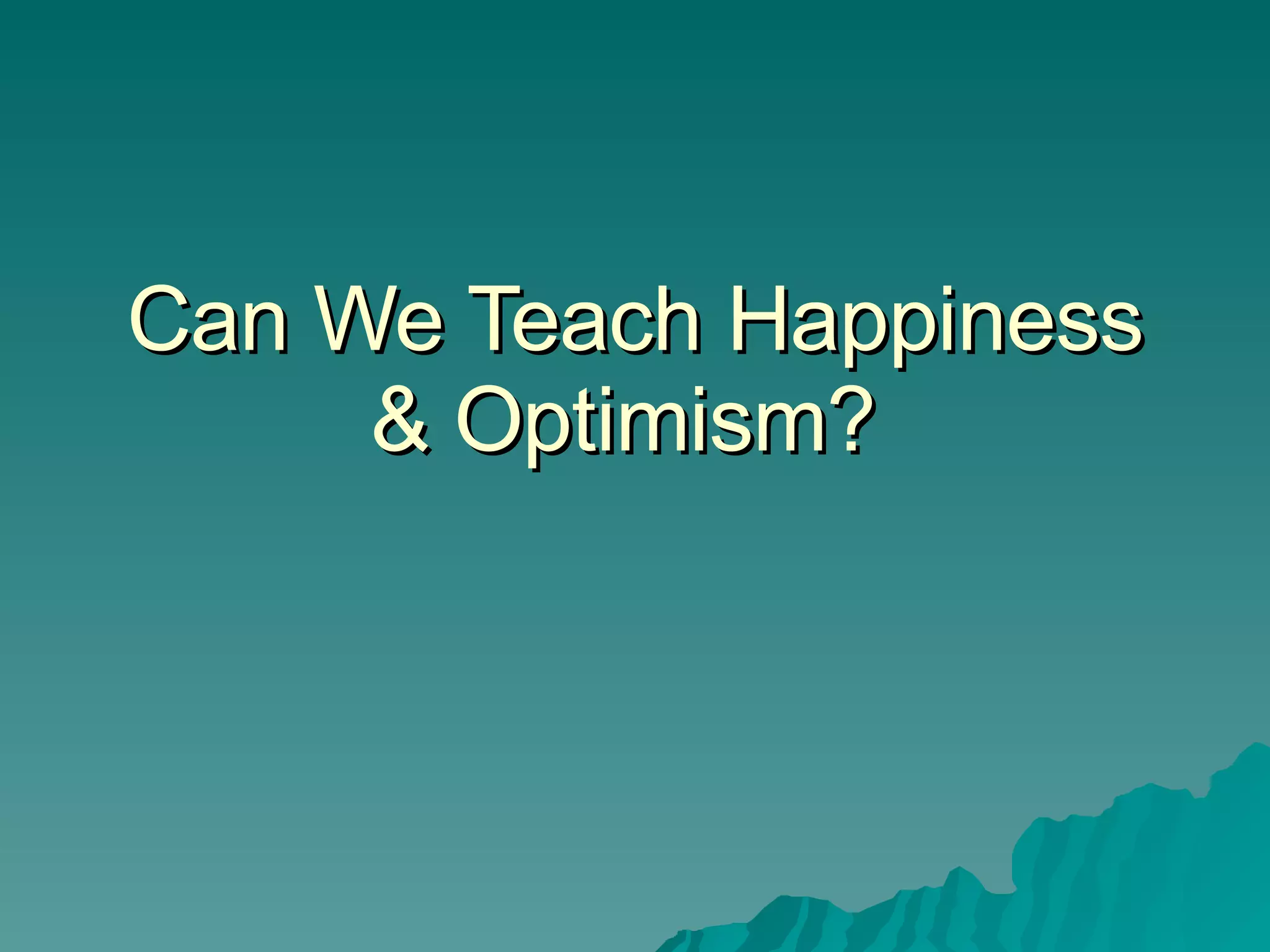 Can We Teach Happiness & Optimism?